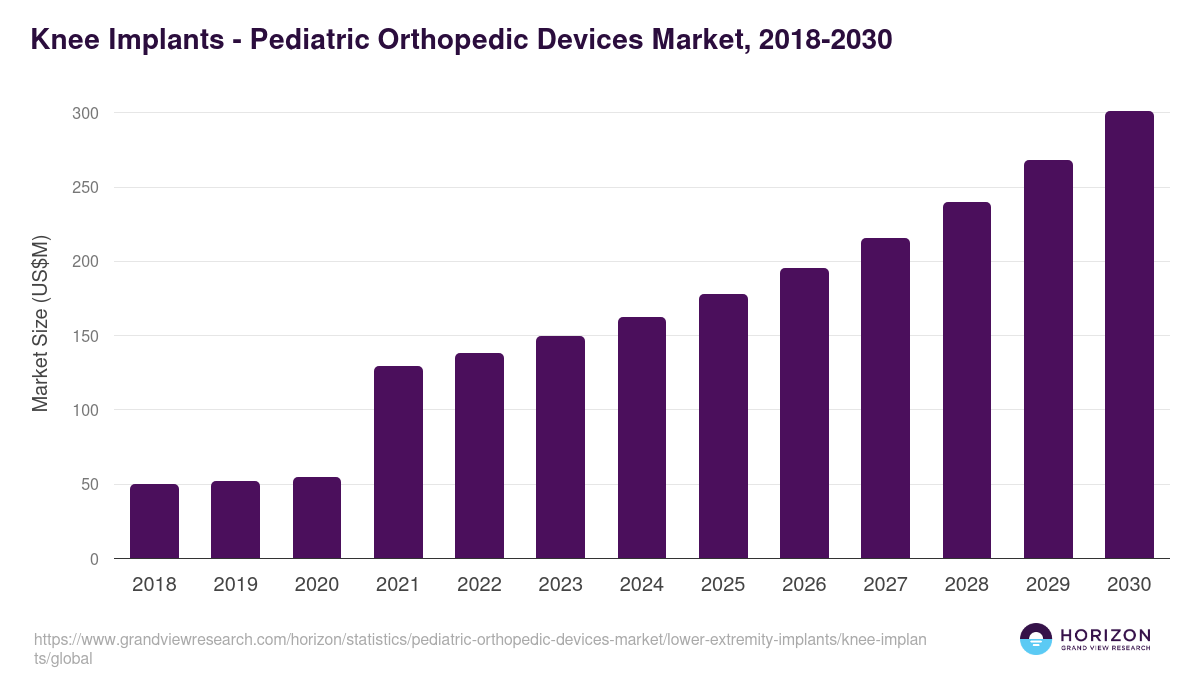 Knee Implants - Pediatric Orthopedic Devices Market, 2018-2030

Market Size (US$M)

300
250
200
150
100
50
0

2018 2019 2020 2021 2022 2023 2024 2025 2026 2027 2028 2029 2030

https://www.grandviewresearch.com/horizon/statistics/pediatric-orthopedic-devices-market/lower-extremity-implants/knee-implants/global

HORIZON
GRAND VIEW RESEARCH